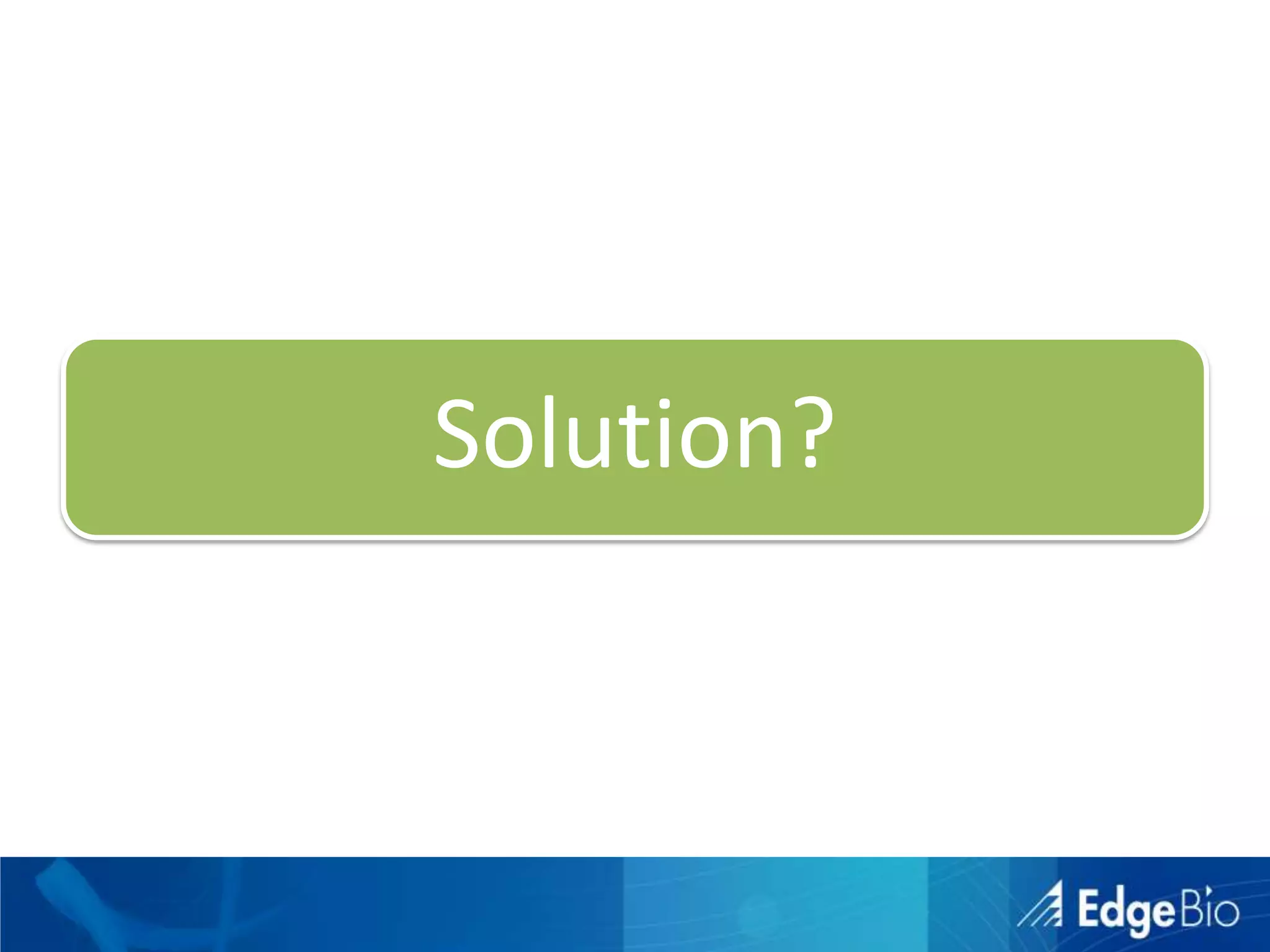 Solution?

EdgeBio